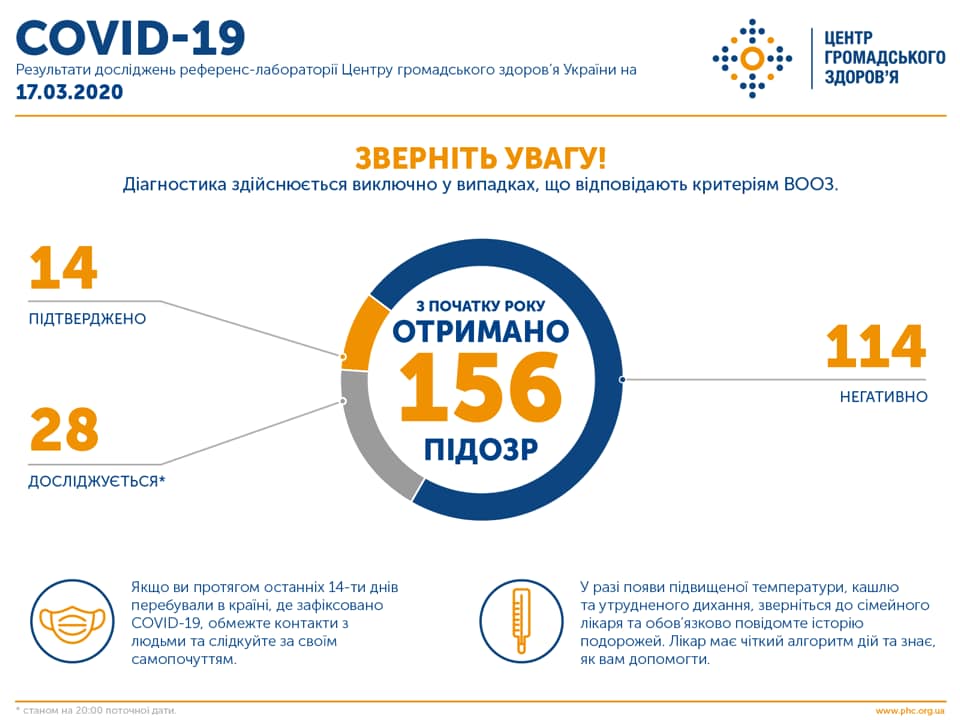 COVID-19
Результати досліджень референс-лабораторії Центру громадського здоров'я України на
17.03.2020

ЦЕНТР ГРОМАДСЬКОГО ЗДОРОВ'Я

ЗВЕРНІТЬ УВАГУ!
Діагностика здійснюється виключно у випадках, що відповідають критеріям ВООЗ.

14
ПІДТВЕРДЖЕНО

28
ДОСЛІДЖУЄТЬСЯ*

З ПОЧАТКУ РОКУ
ОТРИМАНО
156
ПІДОЗР

114
НЕГАТИВНО

Якщо ви протягом останніх 14-ти днів перебували в країні, де зафіксовано COVID-19, обмежте контакти з людьми та слідкуйте за своїм самопочуттям.

У разі появи підвищеної температури, кашлю та утрудненого дихання, зверніться до сімейного лікаря та обов'язково повідомте історію подорожей. Лікар має чіткий алгоритм дій та знає, як вам допомогти.

* станом на 20:00 поточної дати.

www.phc.org.ua